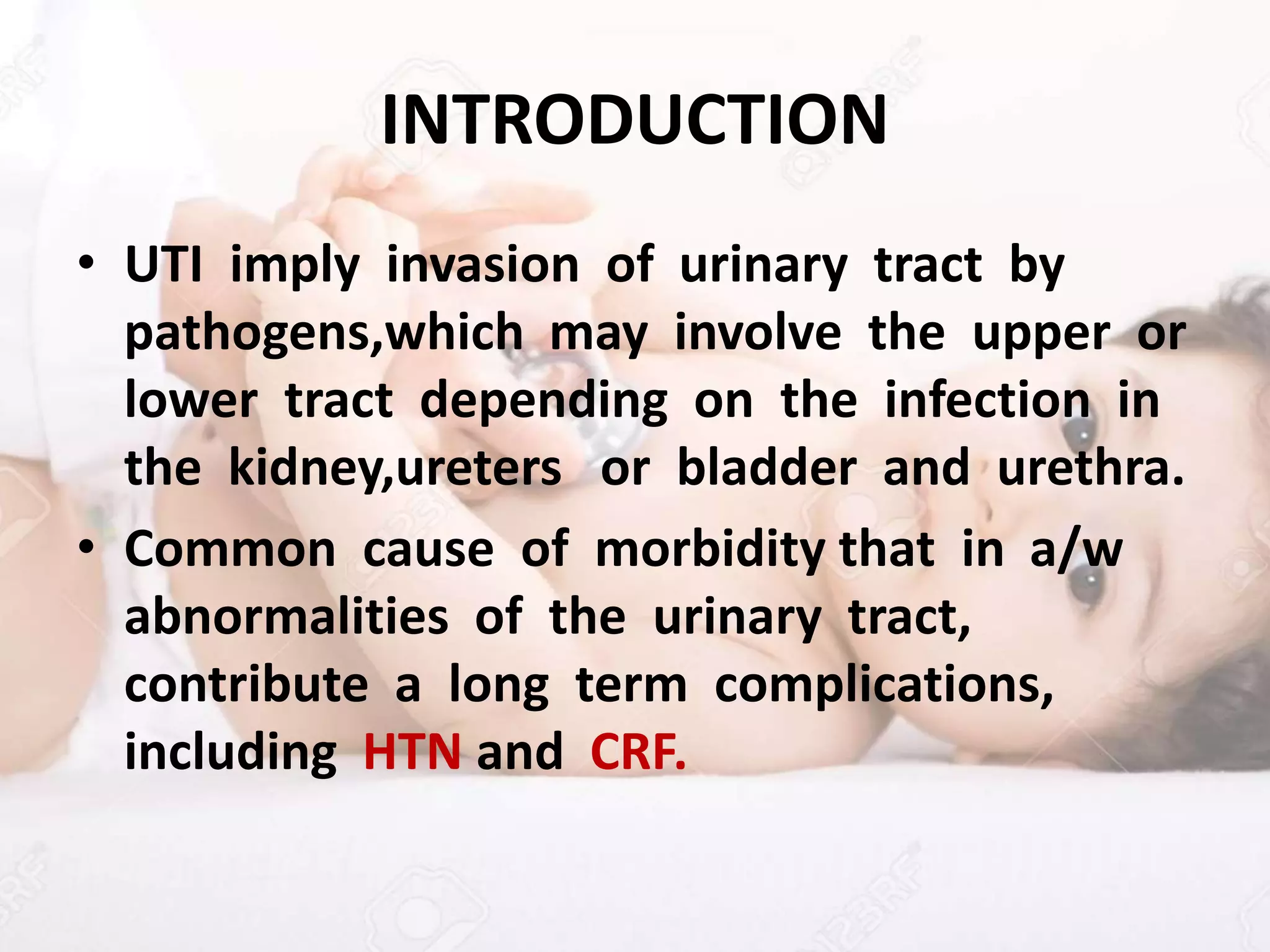 INTRODUCTION

• UTI imply invasion of urinary tract by pathogens,which may involve the upper or lower tract depending on the infection in the kidney,ureters or bladder and urethra.

• Common cause of morbidity that in a/w abnormalities of the urinary tract, contribute a long term complications, including HTN and CRF.